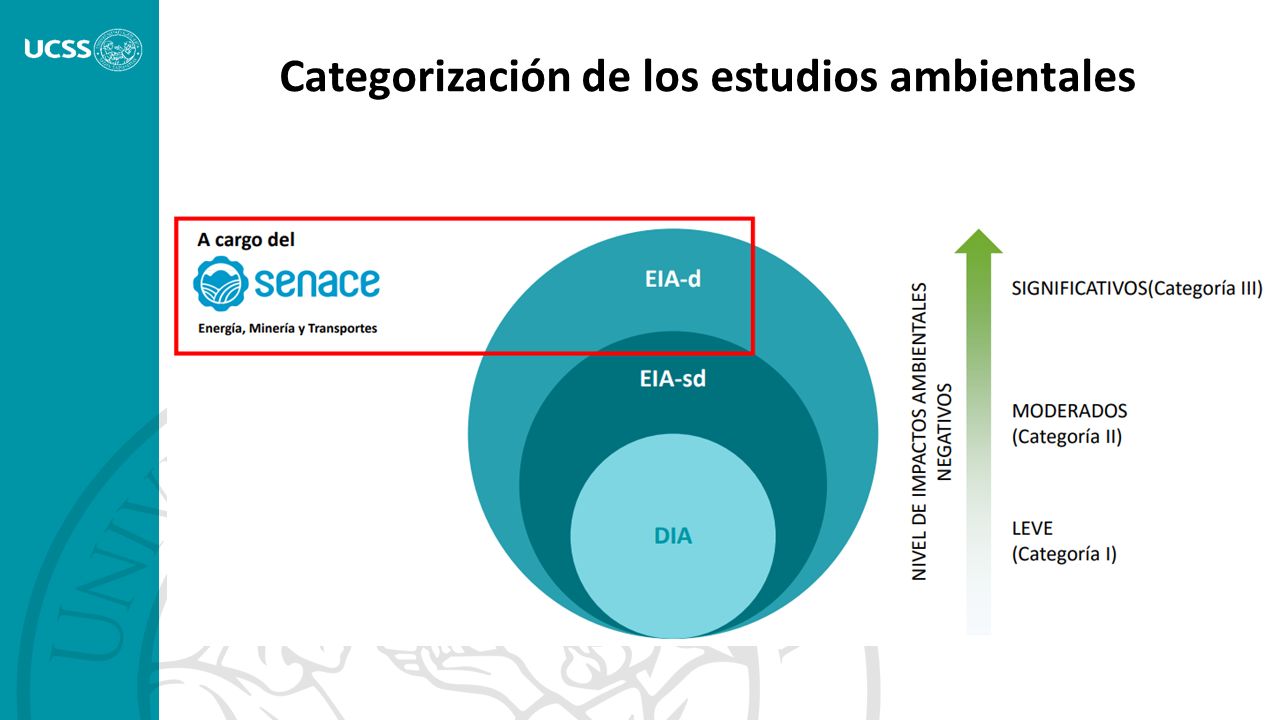 UCSS

Categorización de los estudios ambientales

A cargo del
senace
Energía, Minería y Transportes

EIA-d

EIA-sd

DIA

NIVEL DE IMPACTOS AMBIENTALES NEGATIVOS

SIGNIFICATIVOS(Categoría III)

MODERADOS
(Categoría II)

LEVE
(Categoría I)